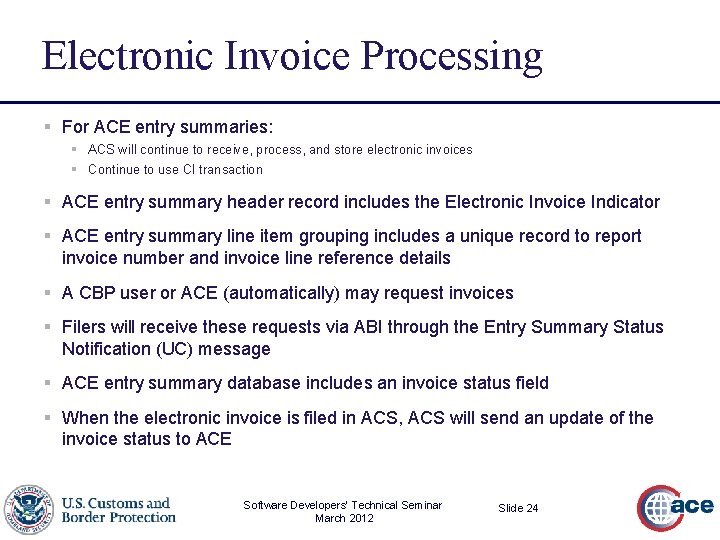 Electronic Invoice Processing

▪ For ACE entry summaries:
▪ ACS will continue to receive, process, and store electronic invoices
▪ Continue to use CI transaction

▪ ACE entry summary header record includes the Electronic Invoice Indicator

▪ ACE entry summary line item grouping includes a unique record to report invoice number and invoice line reference details

▪ A CBP user or ACE (automatically) may request invoices

▪ Filers will receive these requests via ABI through the Entry Summary Status Notification (UC) message

▪ ACE entry summary database includes an invoice status field

▪ When the electronic invoice is filed in ACS, ACS will send an update of the invoice status to ACE

U.S. Customs and Border Protection

Software Developers' Technical Seminar
March 2012

Slide 24

ace